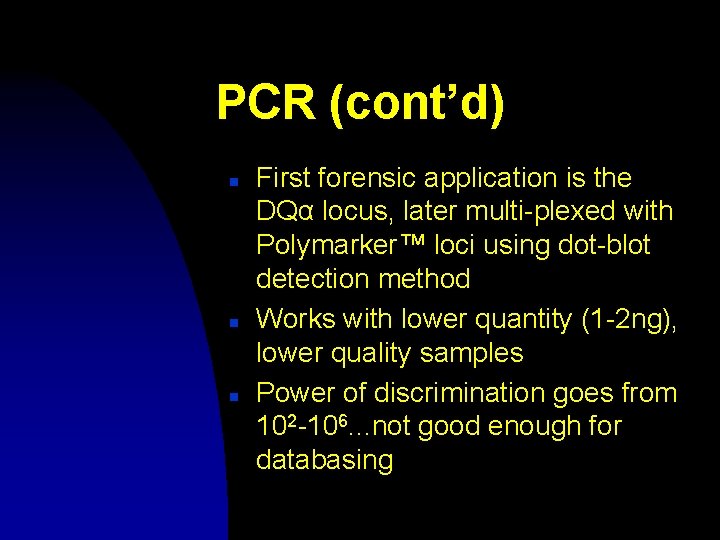 PCR (cont'd)

- First forensic application is the DQα locus, later multi-plexed with Polymarker™ loci using dot-blot detection method
- Works with lower quantity (1-2ng), lower quality samples
- Power of discrimination goes from $10^2$-$10^6$...not good enough for databasing